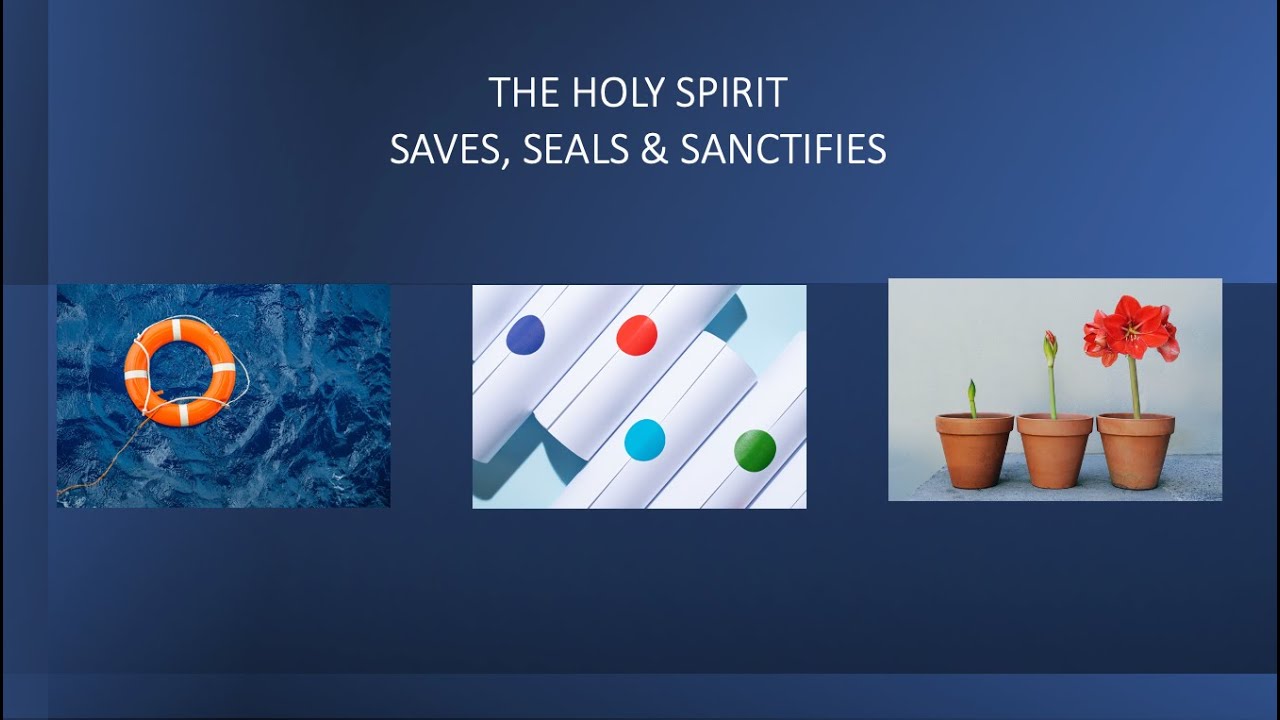 THE HOLY SPIRIT
SAVES, SEALS & SANCTIFIES